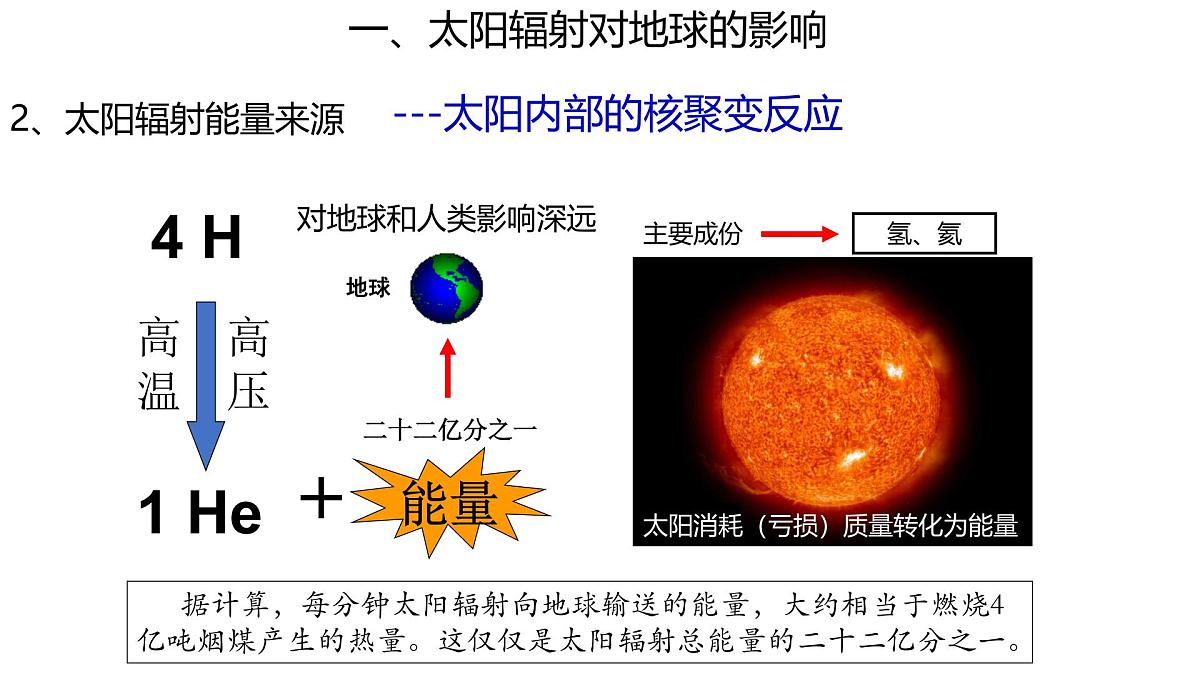 一、太阳辐射对地球的影响

2、太阳辐射能量来源 ---太阳内部的核聚变反应

4 H

高温 高压

1 He + 能量

对地球和人类影响深远

地球

二十二亿分之一

主要成份 氢、氦

太阳消耗（亏损）质量转化为能量

据计算，每分钟太阳辐射向地球输送的能量，大约相当于燃烧4亿吨烟煤产生的热量。这仅仅是太阳辐射总能量的二十二亿分之一。